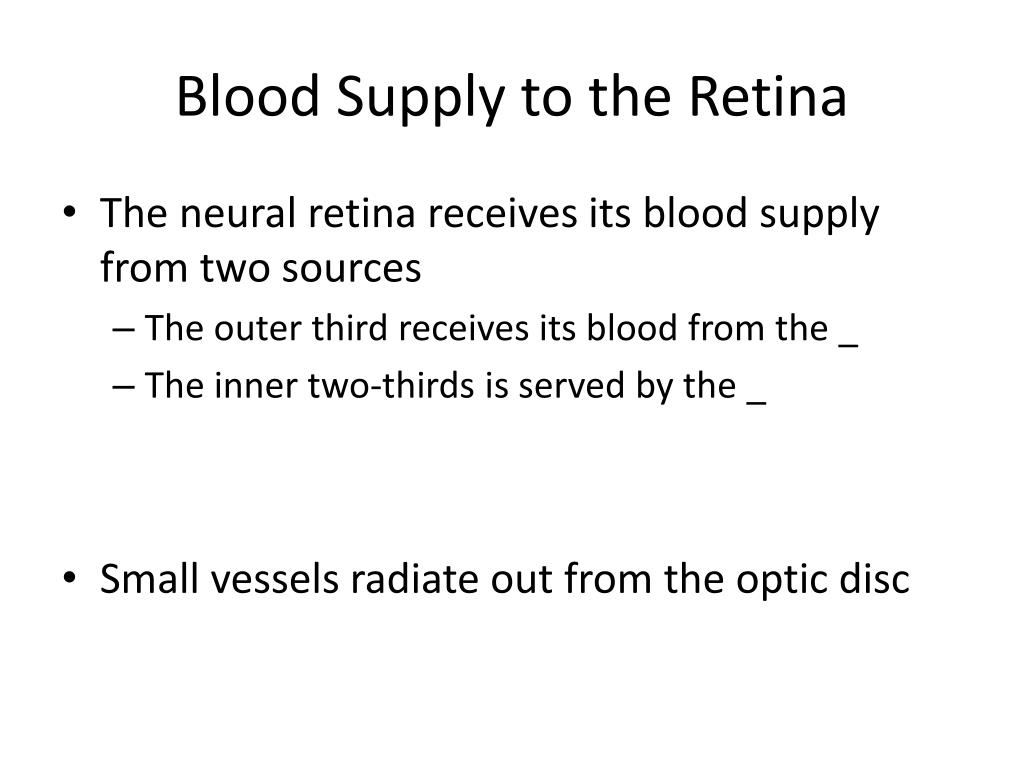 Blood Supply to the Retina

• The neural retina receives its blood supply from two sources
– The outer third receives its blood from the _
– The inner two-thirds is served by the _

• Small vessels radiate out from the optic disc